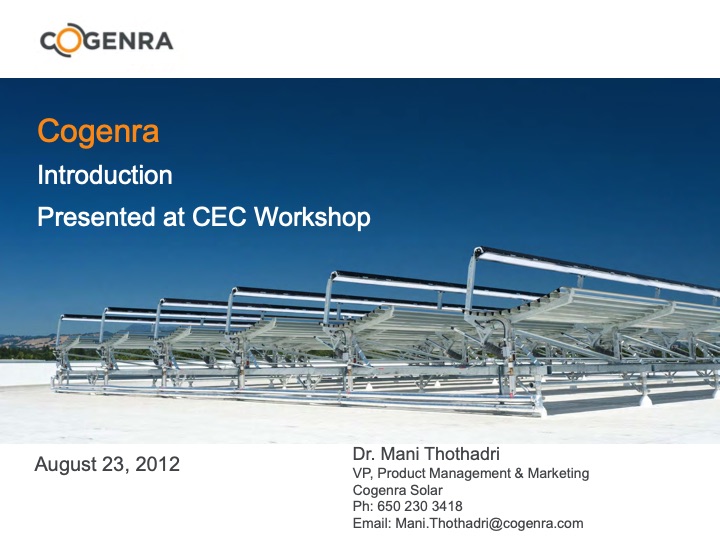 COGENRA

Cogenra

Introduction

Presented at CEC Workshop

August 23, 2012

Dr. Mani Thothadri
VP, Product Management & Marketing
Cogenra Solar
Ph: 650 230 3418
Email: Mani.Thothadri@cogenra.com